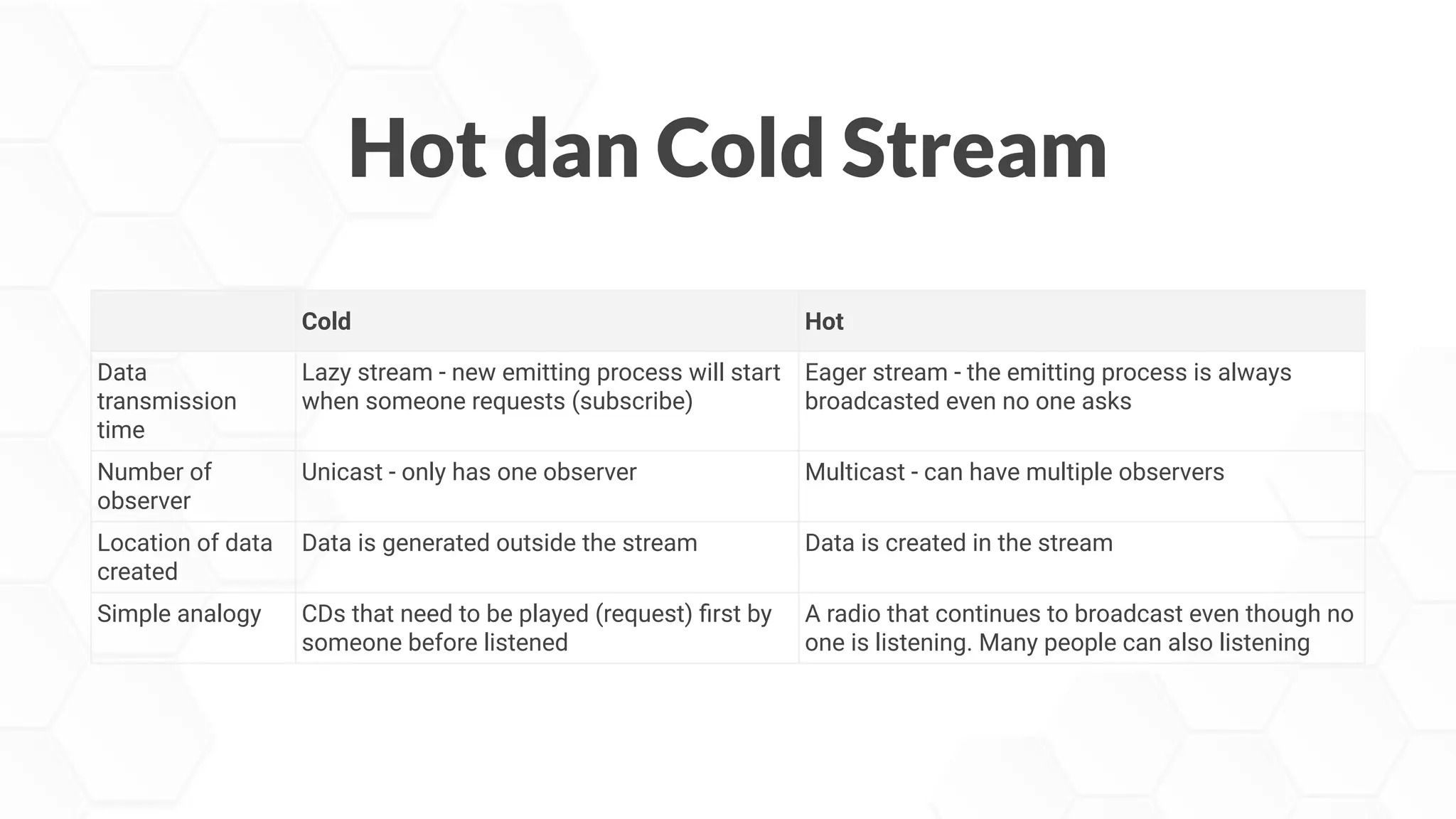 Hot dan Cold Stream

| | Cold | Hot |
|---|---|---|
| Data transmission time | Lazy stream - new emitting process will start when someone requests (subscribe) | Eager stream - the emitting process is always broadcasted even no one asks |
| Number of observer | Unicast - only has one observer | Multicast - can have multiple observers |
| Location of data created | Data is generated outside the stream | Data is created in the stream |
| Simple analogy | CDs that need to be played (request) first by someone before listened | A radio that continues to broadcast even though no one is listening. Many people can also listening |